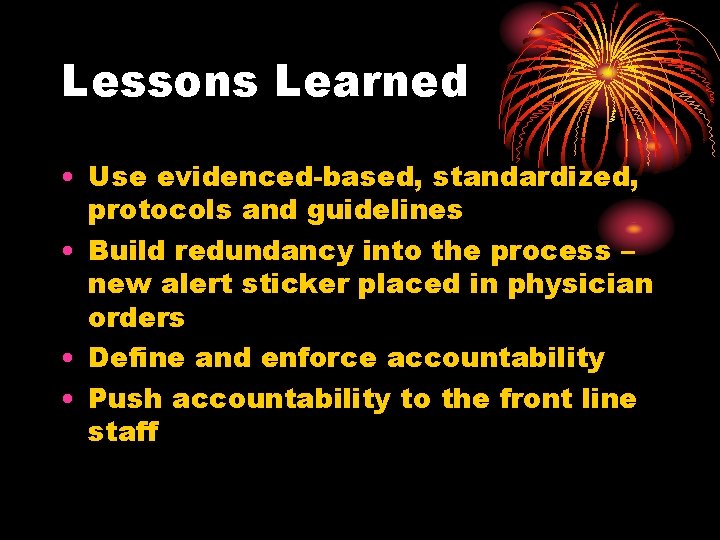 Lessons Learned

• Use evidenced-based, standardized, protocols and guidelines
• Build redundancy into the process – new alert sticker placed in physician orders
• Define and enforce accountability
• Push accountability to the front line staff